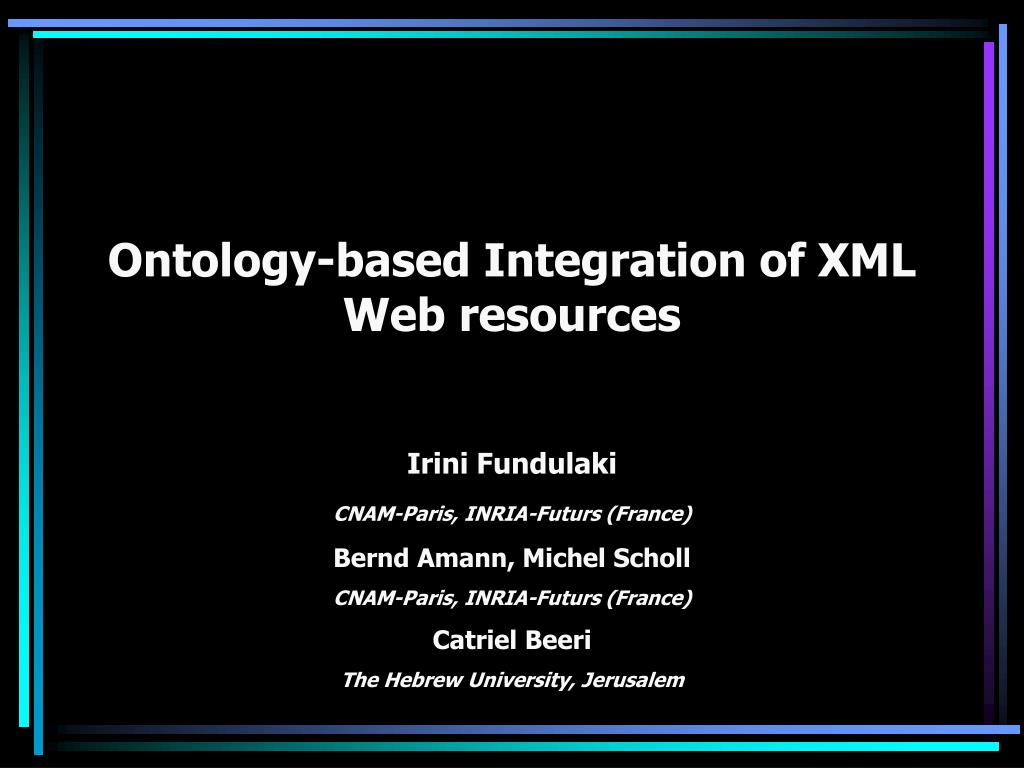 Ontology-based Integration of XML Web resources

Irini Fundulaki

CNAM-Paris, INRIA-Futurs (France)

Bernd Amann, Michel Scholl

CNAM-Paris, INRIA-Futurs (France)

Catriel Beeri

The Hebrew University, Jerusalem